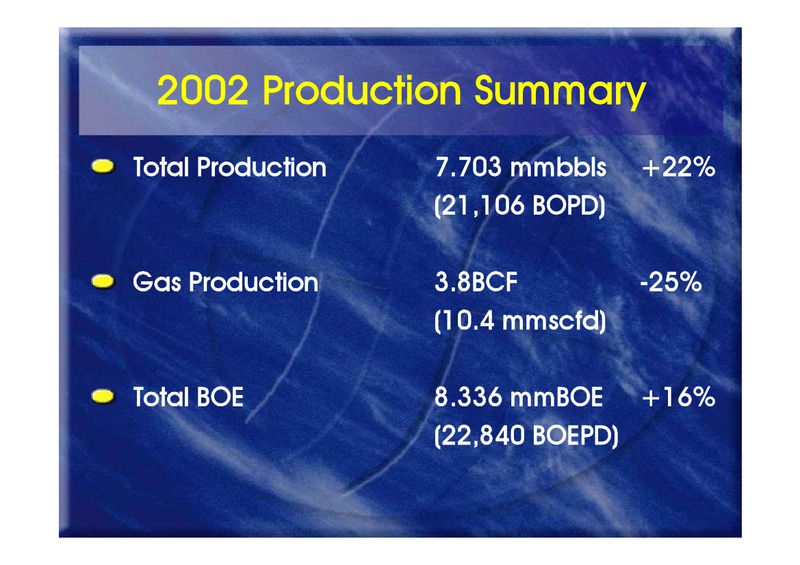 2002 Production Summary

Total Production 7.703 mmbbls +22%
(21,106 BOPD)

Gas Production 3.8BCF -25%
(10.4 mmscfd)

Total BOE 8.336 mmBOE +16%
(22,840 BOEPD)